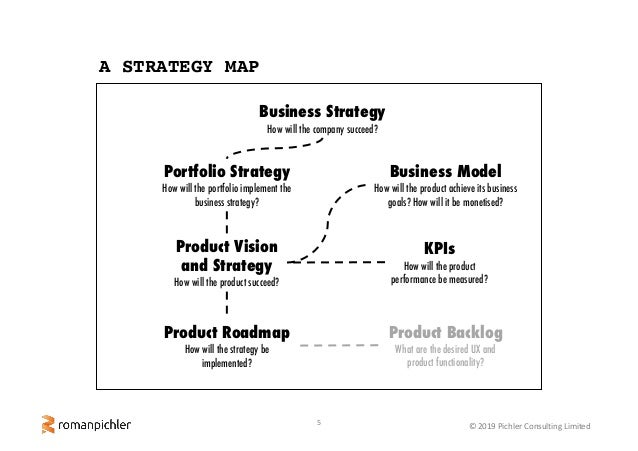 A STRATEGY MAP

Business Strategy
How will the company succeed?

Portfolio Strategy
How will the portfolio implement the business strategy?

Business Model
How will the product achieve its business goals? How will it be monetised?

Product Vision and Strategy
How will the product succeed?

KPIs
How will the product performance be measured?

Product Roadmap
How will the strategy be implemented?

Product Backlog
What are the desired UX and product functionality?

romanpichler

5

© 2019 Pichler Consulting Limited